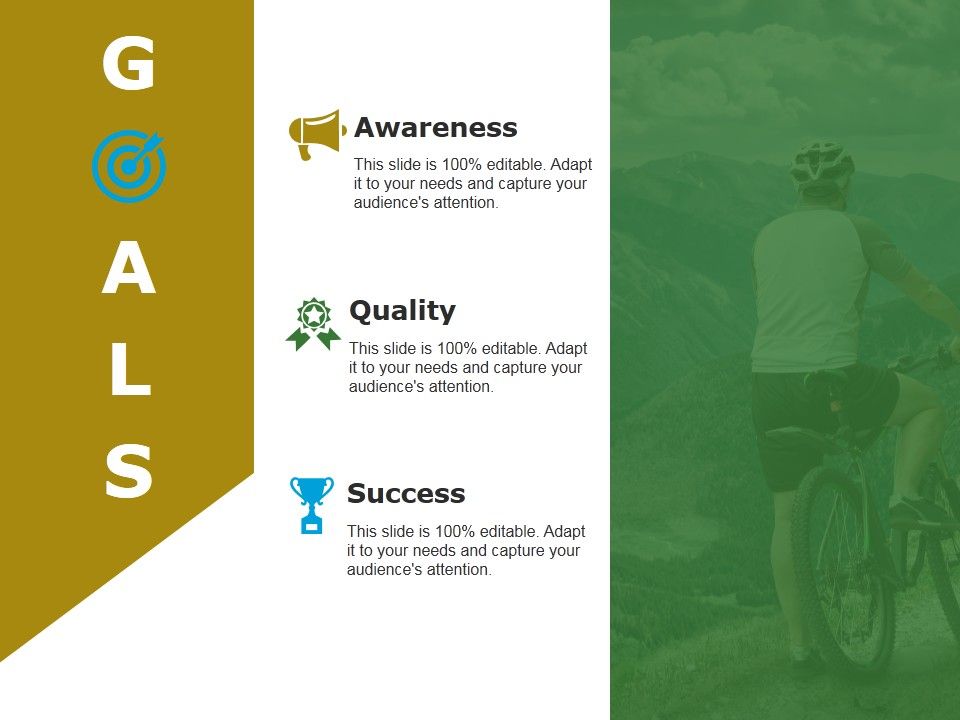 G
A
L
S

Awareness
This slide is 100% editable. Adapt it to your needs and capture your audience's attention.

Quality
This slide is 100% editable. Adapt it to your needs and capture your audience's attention.

Success
This slide is 100% editable. Adapt it to your needs and capture your audience's attention.